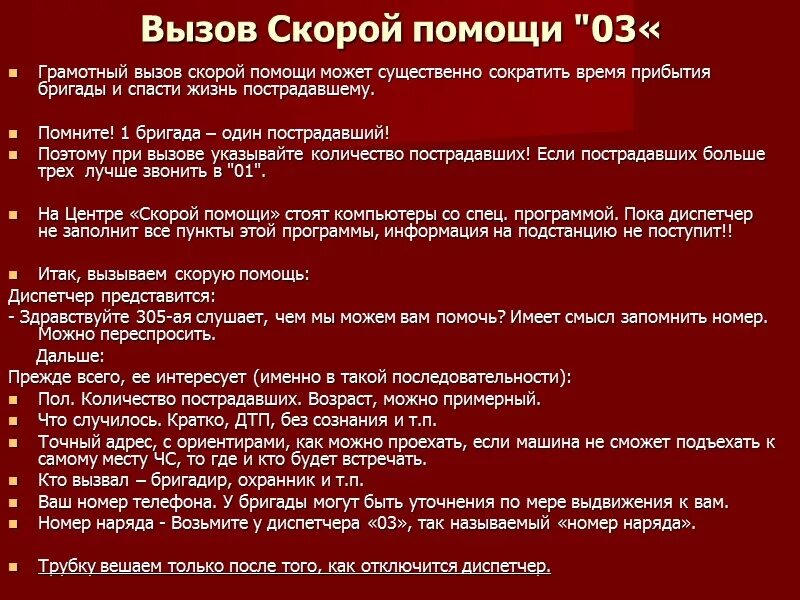 Вызов Скорой помощи "03«

Грамотный вызов скорой помощи может существенно сократить время прибытия бригады и спасти жизнь пострадавшему.

Помните! 1 бригада – один пострадавший!

Поэтому при вызове указывайте количество пострадавших! Если пострадавших больше трех лучше звонить в "01".

На Центре «Скорой помощи» стоят компьютеры со спец. программой. Пока диспетчер не заполнит все пункты этой программы, информация на подстанцию не поступит!!

Итак, вызываем скорую помощь:

Диспетчер представится:

- Здравствуйте 305-ая слушает, чем мы можем вам помочь? Имеет смысл запомнить номер. Можно переспросить.

Дальше:

Прежде всего, ее интересует (именно в такой последовательности):

Пол. Количество пострадавших. Возраст, можно примерный.

Что случилось. Кратко, ДТП, без сознания и т.п.

Точный адрес, с ориентирами, как можно проехать, если машина не сможет подъехать к самому месту ЧС, то где и кто будет встречать.

Кто вызвал – бригадир, охранник и т.п.

Ваш номер телефона. У бригады могут быть уточнения по мере выдвижения к вам.

Номер наряда - Возьмите у диспетчера «03», так называемый «номер наряда».

Трубку вешаем только после того, как отключится диспетчер.